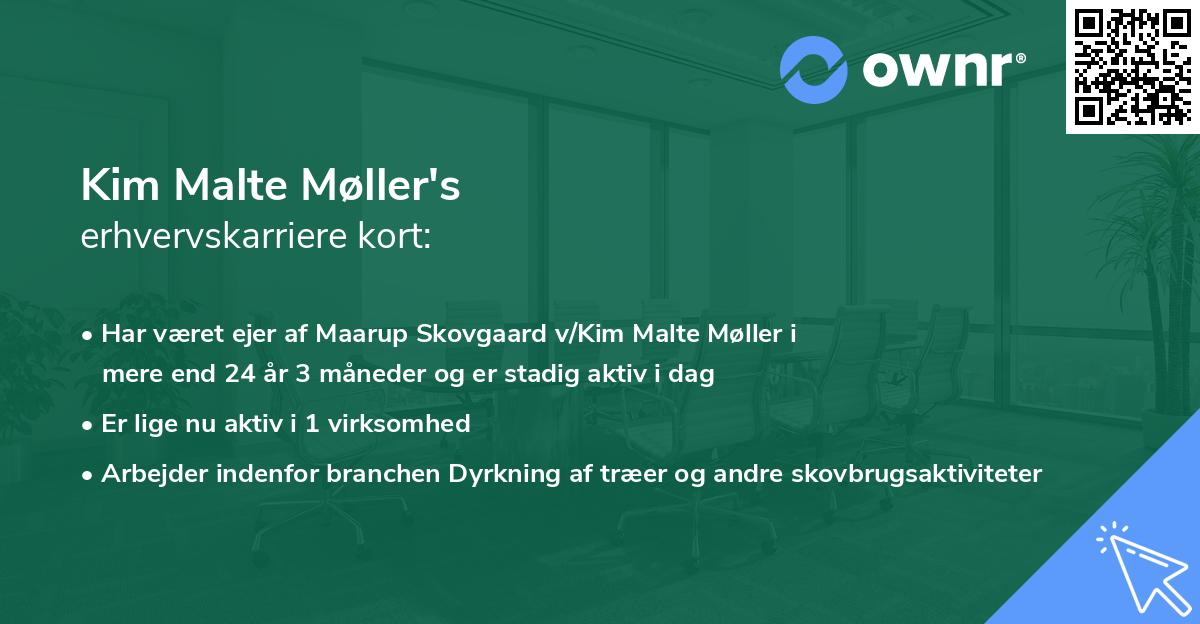 ownr®

Kim Malte Møller's
erhvervskarriere kort:

• Har været ejer af Maarup Skovgaard v/Kim Malte Møller i mere end 24 år 3 måneder og er stadig aktiv i dag

• Er lige nu aktiv i 1 virksomhed

• Arbejder indenfor branchen Dyrkning af træer og andre skovbrugsaktiviteter